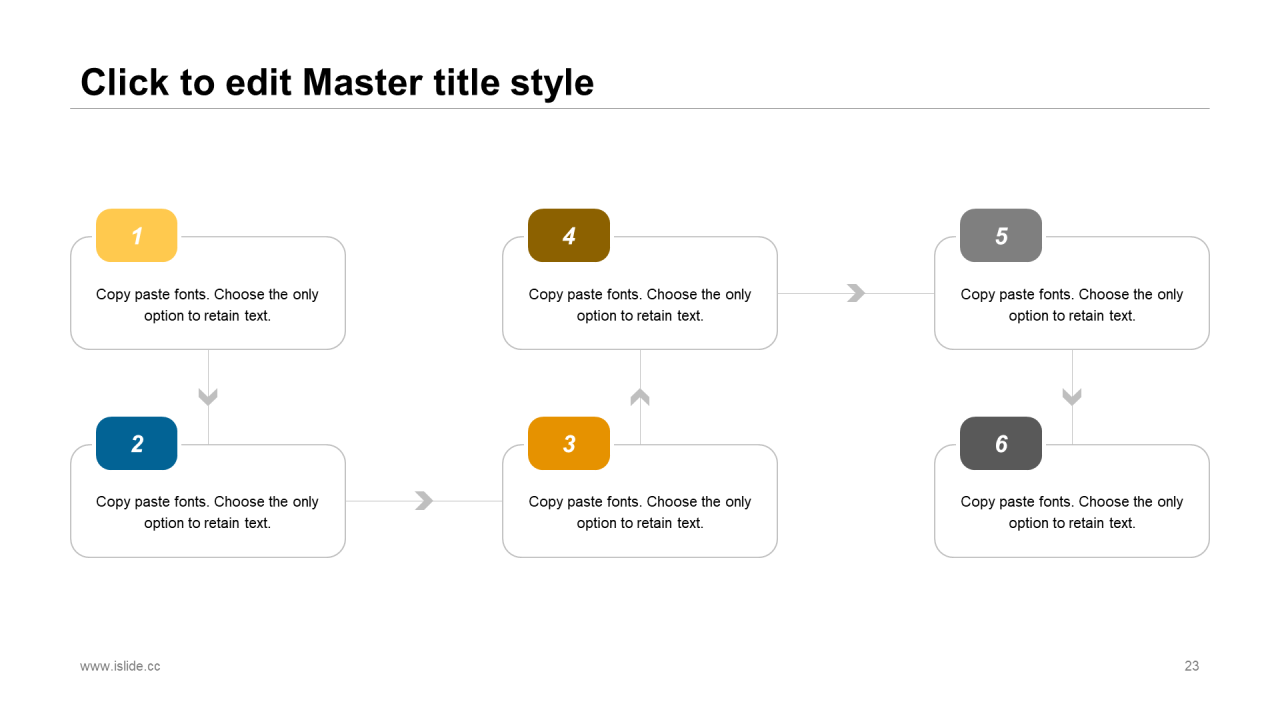 Click to edit Master title style

1

Copy paste fonts. Choose the only option to retain text.

2

Copy paste fonts. Choose the only option to retain text.

3

Copy paste fonts. Choose the only option to retain text.

4

Copy paste fonts. Choose the only option to retain text.

5

Copy paste fonts. Choose the only option to retain text.

6

Copy paste fonts. Choose the only option to retain text.

www.islide.cc

23